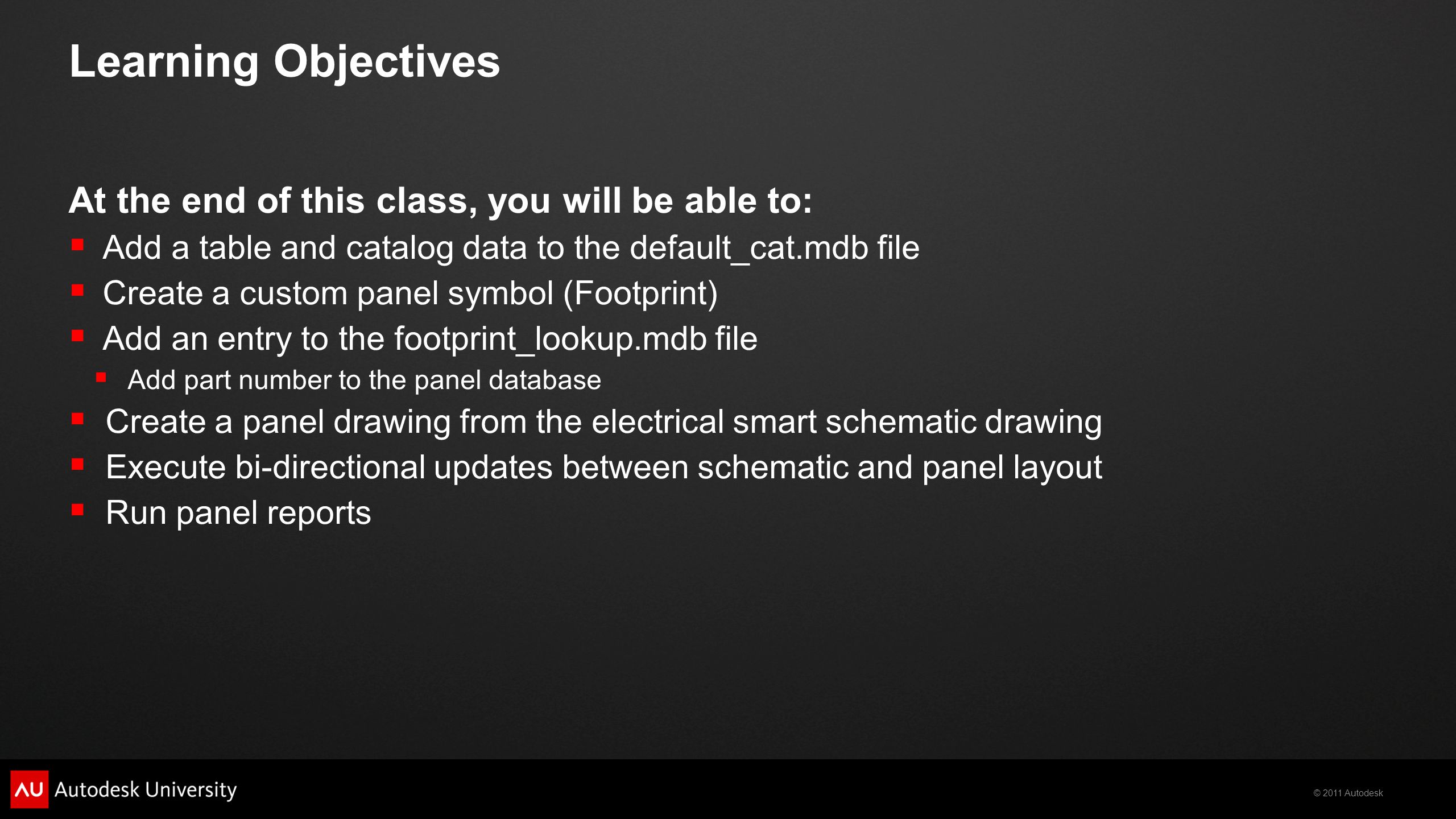 Learning Objectives

At the end of this class, you will be able to:

- Add a table and catalog data to the default_cat.mdb file
- Create a custom panel symbol (Footprint)
- Add an entry to the footprint_lookup.mdb file
  - Add part number to the panel database
- Create a panel drawing from the electrical smart schematic drawing
- Execute bi-directional updates between schematic and panel layout
- Run panel reports

AU Autodesk University

© 2011 Autodesk